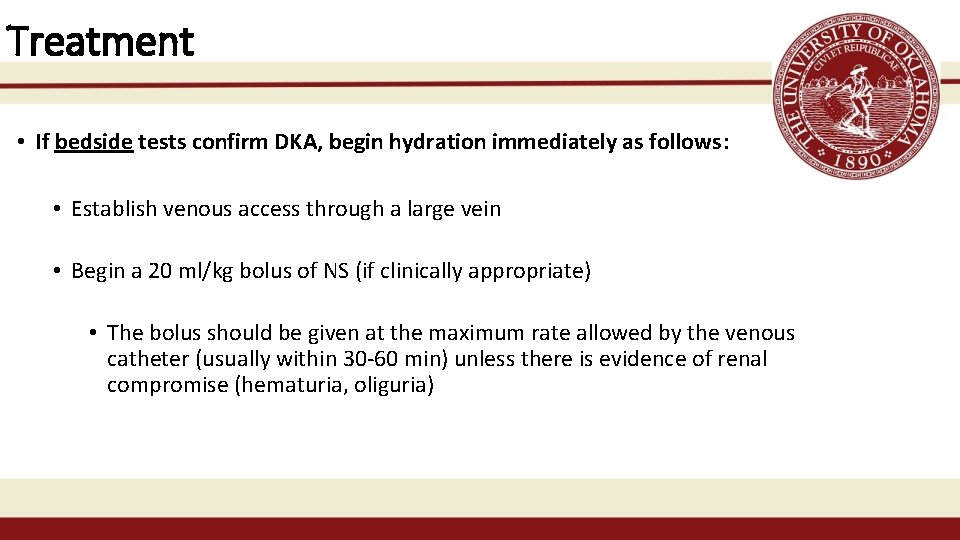 Treatment

THE UNIVERSITY OF OKLAHOMA
CIVI ET REIPUBLICAE
1890

• If bedside tests confirm DKA, begin hydration immediately as follows:

• Establish venous access through a large vein

• Begin a 20 ml/kg bolus of NS (if clinically appropriate)

• The bolus should be given at the maximum rate allowed by the venous catheter (usually within 30-60 min) unless there is evidence of renal compromise (hematuria, oliguria)